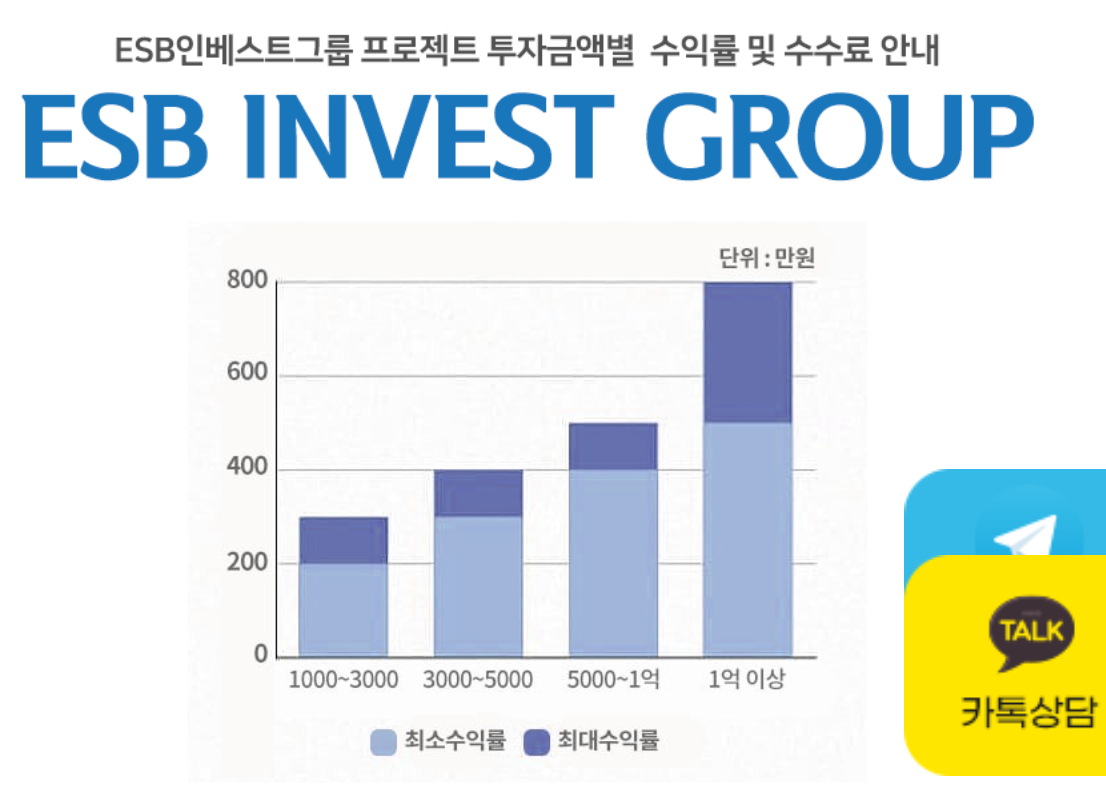 ESB인베스트그룹 프로젝트 투자금액별 수익률 및 수수료 안내

ESB INVEST GROUP

단위 : 만원

800
600
400
200
0

1000~3000
3000~5000
5000~1억
1억 이상

최소수익률
최대수익률

TALK
카톡상담